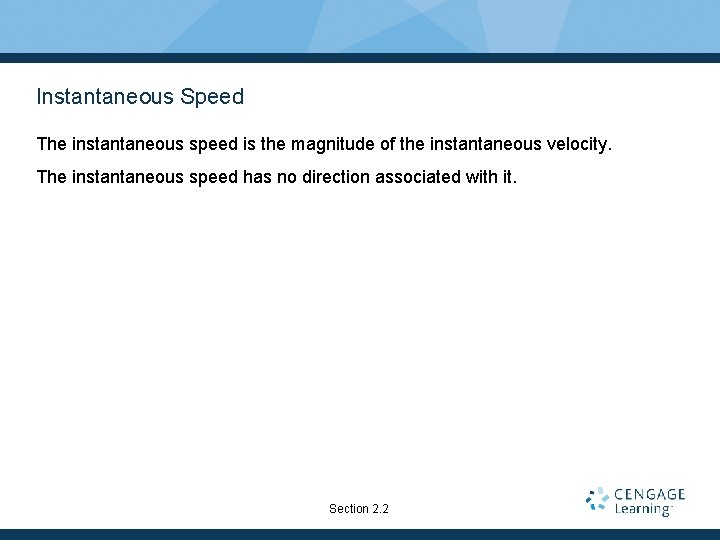 Instantaneous Speed

The instantaneous speed is the magnitude of the instantaneous velocity.

The instantaneous speed has no direction associated with it.

Section 2.2

CENGAGE Learning